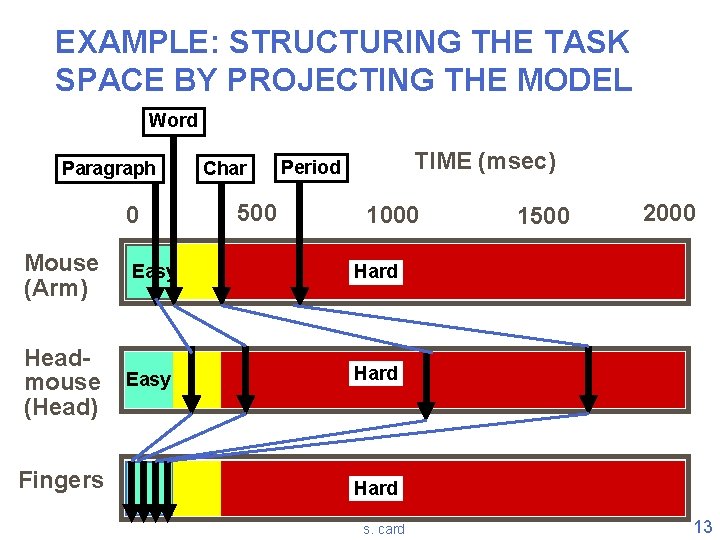 EXAMPLE: STRUCTURING THE TASK SPACE BY PROJECTING THE MODEL

Word

Paragraph

Char

Period

TIME (msec)

0

500

1000

1500

2000

Mouse (Arm)

Easy

Hard

Head-mouse (Head)

Easy

Hard

Fingers

Hard

s. card

13